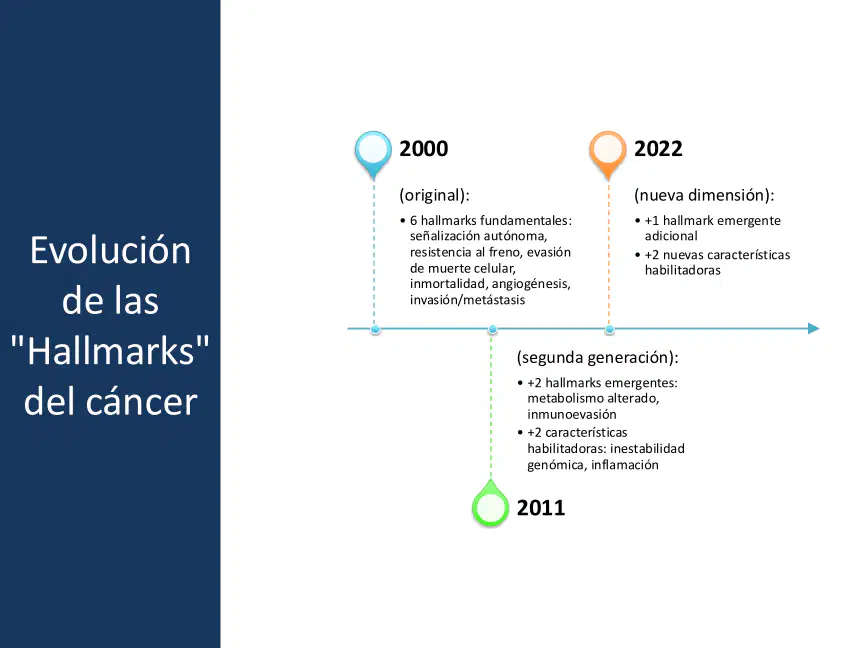 Evolución de las "Hallmarks" del cáncer

2000

(original):

• 6 hallmarks fundamentales: señalización autónoma, resistencia al freno, evasión de muerte celular, inmortalidad, angiogénesis, invasión/metástasis

2022

(nueva dimensión):

• +1 hallmark emergente adicional
• +2 nuevas características habilitadoras

(segunda generación):

• +2 hallmarks emergentes: metabolismo alterado, inmunoevasión
• +2 características habilitadoras: inestabilidad genómica, inflamación

2011